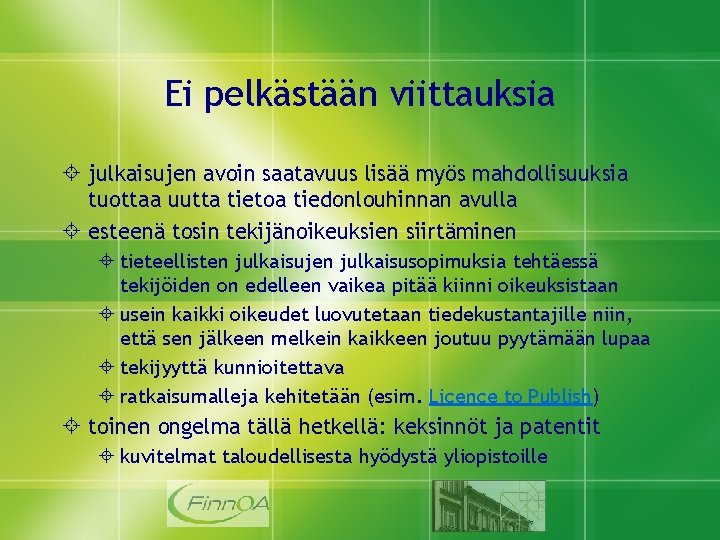 Ei pelkästään viittauksia

julkaisujen avoin saatavuus lisää myös mahdollisuuksia tuottaa uutta tietoa tiedonlouhinnan avulla

esteenä tosin tekijänoikeuksien siirtäminen

tieteellisten julkaisujen julkaisusopimuksia tehtäessä tekijöiden on edelleen vaikea pitää kiinni oikeuksistaan

usein kaikki oikeudet luovutetaan tiedekustantajille niin, että sen jälkeen melkein kaikkeen joutuu pyytämään lupaa

tekijyyttä kunnioitettava

ratkaisumalleja kehitetään (esim. Licence to Publish)

toinen ongelma tällä hetkellä: keksinnöt ja patentit

kuvitelmat taloudellisesta hyödystä yliopistoille

FinnOA